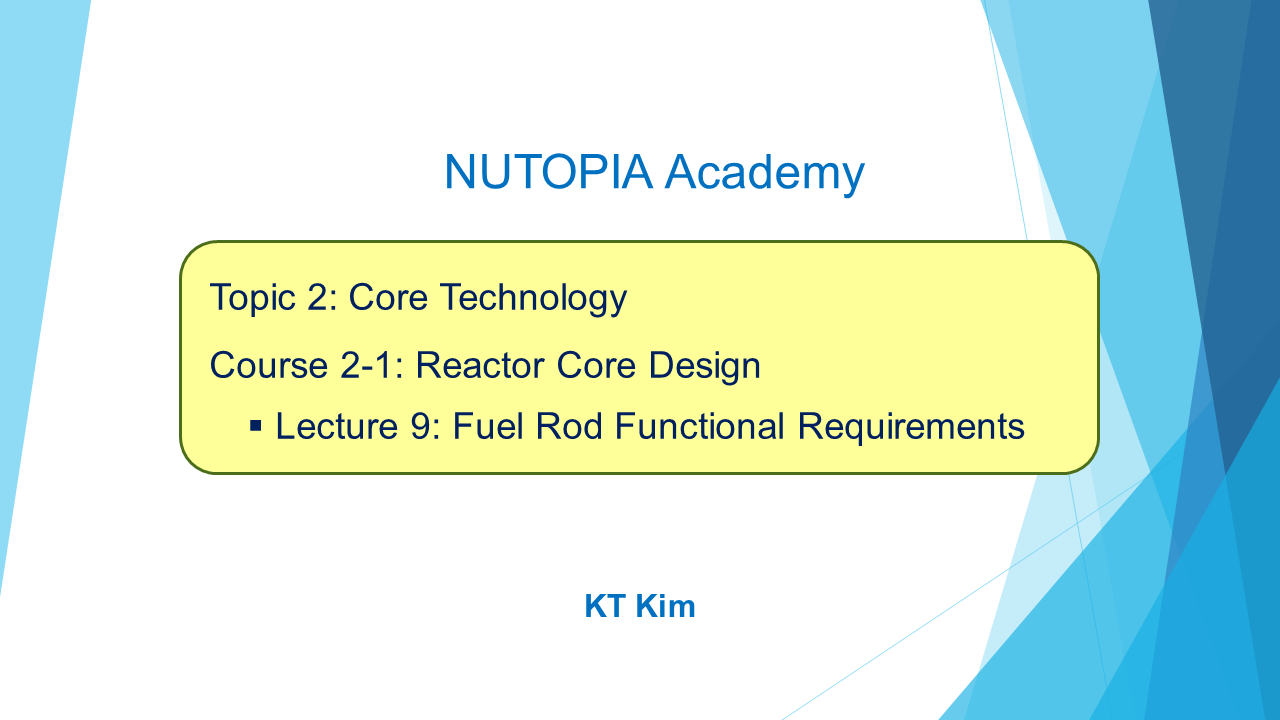 NUTOPIA Academy

Topic 2: Core Technology

Course 2-1: Reactor Core Design

▪ Lecture 9: Fuel Rod Functional Requirements

KT Kim